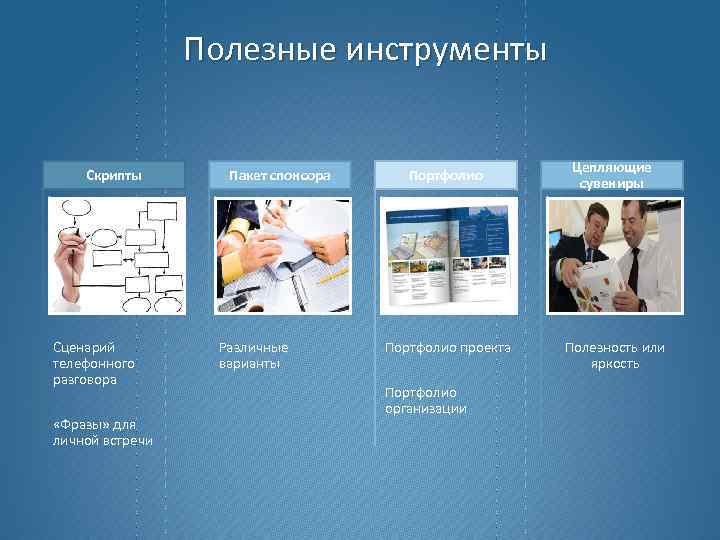 Полезные инструменты

Скрипты

Сценарий телефонного разговора

«Фразы» для личной встречи

Пакет спонсора

Различные варианты

Портфолио

Портфолио проекта

Портфолио организации

Цепляющие сувениры

Полезность или яркость